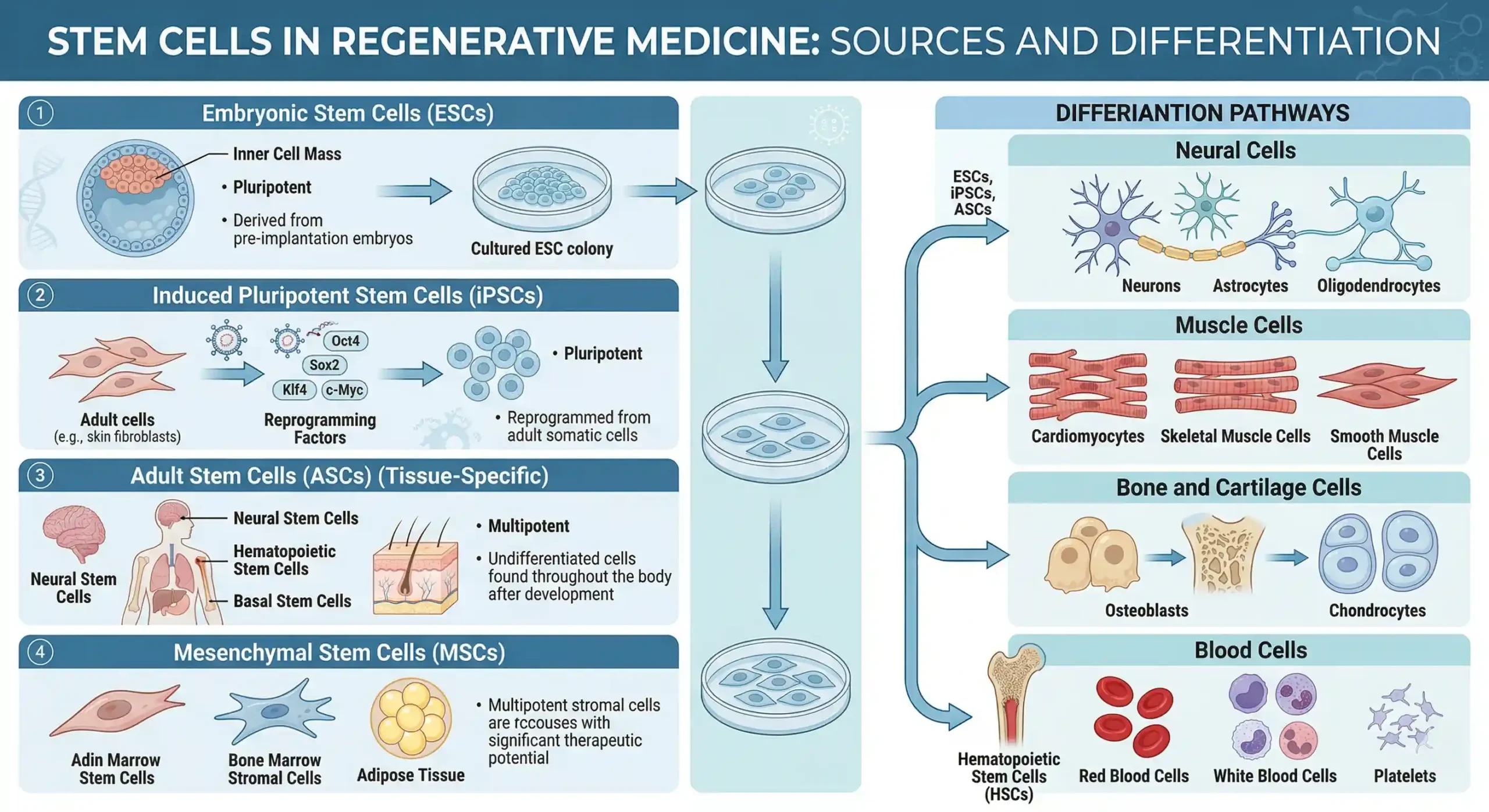 STEM CELLS IN REGENERATIVE MEDICINE: SOURCES AND DIFFERENTIATION

① Embryonic Stem Cells (ESCs)

Inner Cell Mass

• Pluripotent

• Derived from pre-implantation embryos

Cultured ESC colony

② Induced Pluripotent Stem Cells (iPSCs)

Adult cells (e.g., skin fibroblasts)

Oct4
Sox2
Klf4
c-Myc

Reprogramming Factors

• Pluripotent

• Reprogrammed from adult somatic cells

③ Adult Stem Cells (ASCs) (Tissue-Specific)

Neural Stem Cells

Neural Stem Cells
Hematopoietic Stem Cells
Basal Stem Cells

• Multipotent

• Undifferentiated cells found throughout the body after development

④ Mesenchymal Stem Cells (MSCs)

Adin Marrow Stem Cells

Bone Marrow Stromal Cells

Adipose Tissue

• Multipotent stromal cells are rccouses with significant therapeutic potential

DIFFERIANTION PATHWAYS

ESCs, iPSCs, ASCs

Neural Cells

Neurons
Astrocytes
Oligodendrocytes

Muscle Cells

Cardiomyocytes
Skeletal Muscle Cells
Smooth Muscle Cells

Bone and Cartilage Cells

Osteoblasts
Chondrocytes

Blood Cells

Hematopoietic Stem Cells (HSCs)
Red Blood Cells
White Blood Cells
Platelets